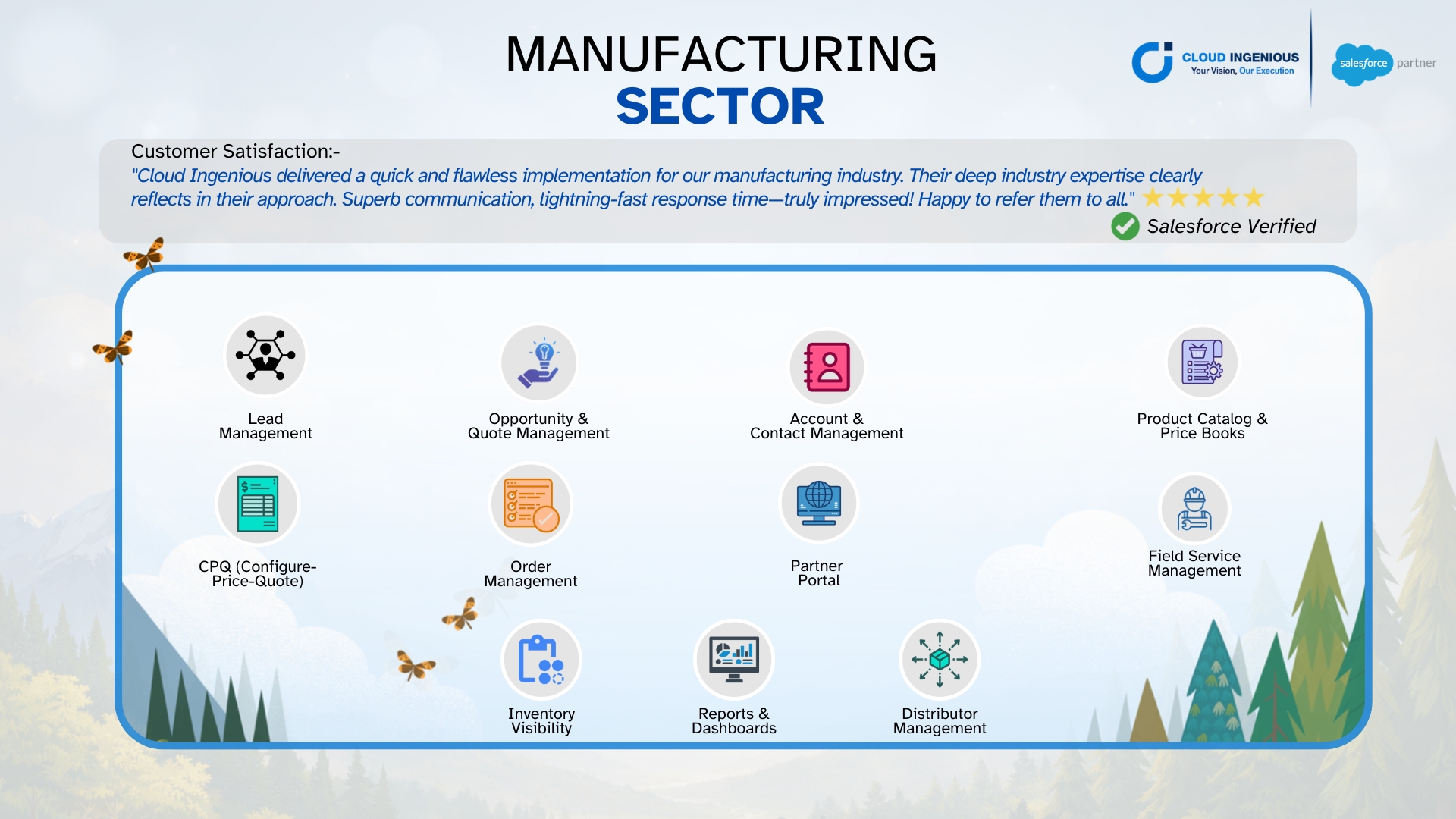 MANUFACTURING
SECTOR

CLOUD INGENIOUS
Your Vision, Our Execution

salesforce partner

Customer Satisfaction:-
"Cloud Ingenious delivered a quick and flawless implementation for our manufacturing industry. Their deep industry expertise clearly reflects in their approach. Superb communication, lightning-fast response time—truly impressed! Happy to refer them to all."
Salesforce Verified

Lead Management

Opportunity & Quote Management

Account & Contact Management

Product Catalog & Price Books

CPQ (Configure-Price-Quote)

Order Management

Partner Portal

Field Service Management

Inventory Visibility

Reports & Dashboards

Distributor Management